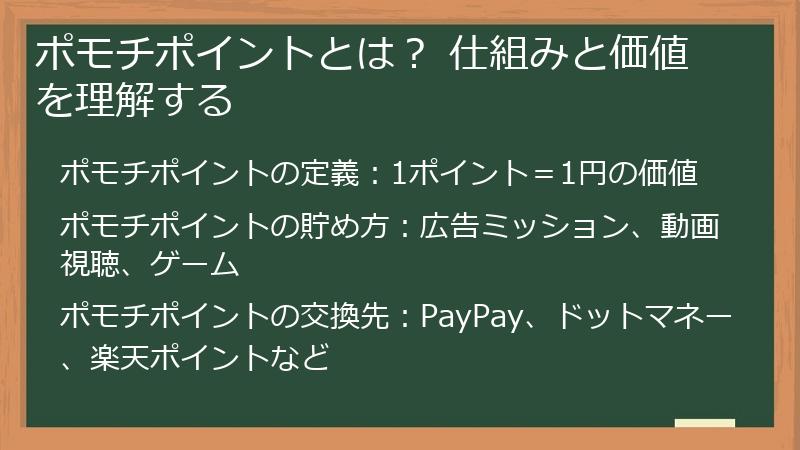 ポモチポイントとは？ 仕組みと価値を理解する

ポモチポイントの定義：1ポイント＝1円の価値

ポモチポイントの貯め方：広告ミッション、動画視聴、ゲーム

ポモチポイントの交換先：PayPay、ドットマネー、楽天ポイントなど